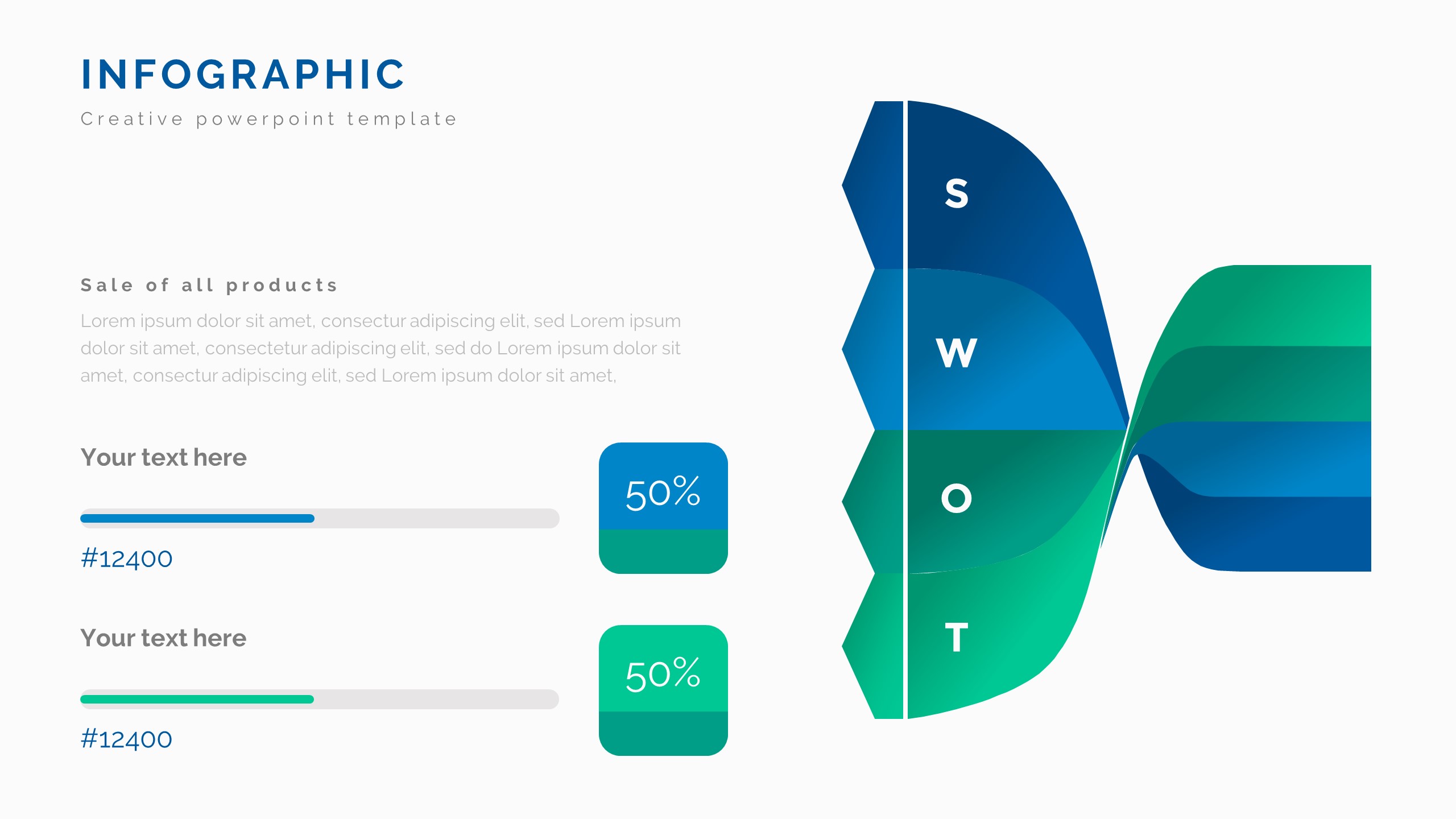 INFOGRAPHIC

Creative powerpoint template

Sale of all products

Lorem ipsum dolor sit amet, consectur adipiscing elit, sed Lorem ipsum dolor sit amet, consectetur adipiscing elit, sed do Lorem ipsum dolor sit amet, consectur adipiscing elit, sed Lorem ipsum dolor sit amet,

Your text here

50%

#12400

Your text here

50%

#12400

S

W

O

T